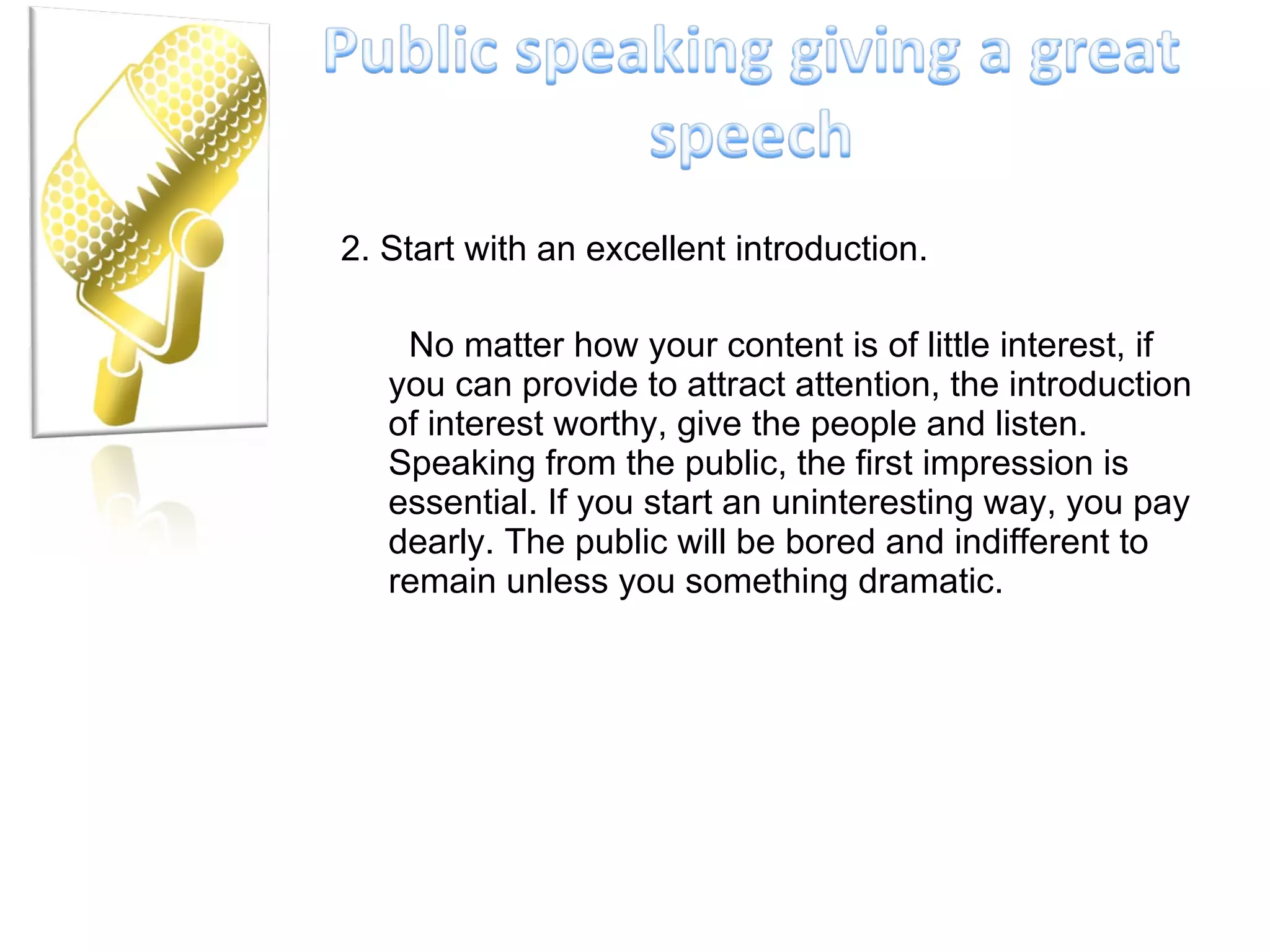 Public speaking giving a great speech

2. Start with an excellent introduction.

No matter how your content is of little interest, if you can provide to attract attention, the introduction of interest worthy, give the people and listen. Speaking from the public, the first impression is essential. If you start an uninteresting way, you pay dearly. The public will be bored and indifferent to remain unless you something dramatic.